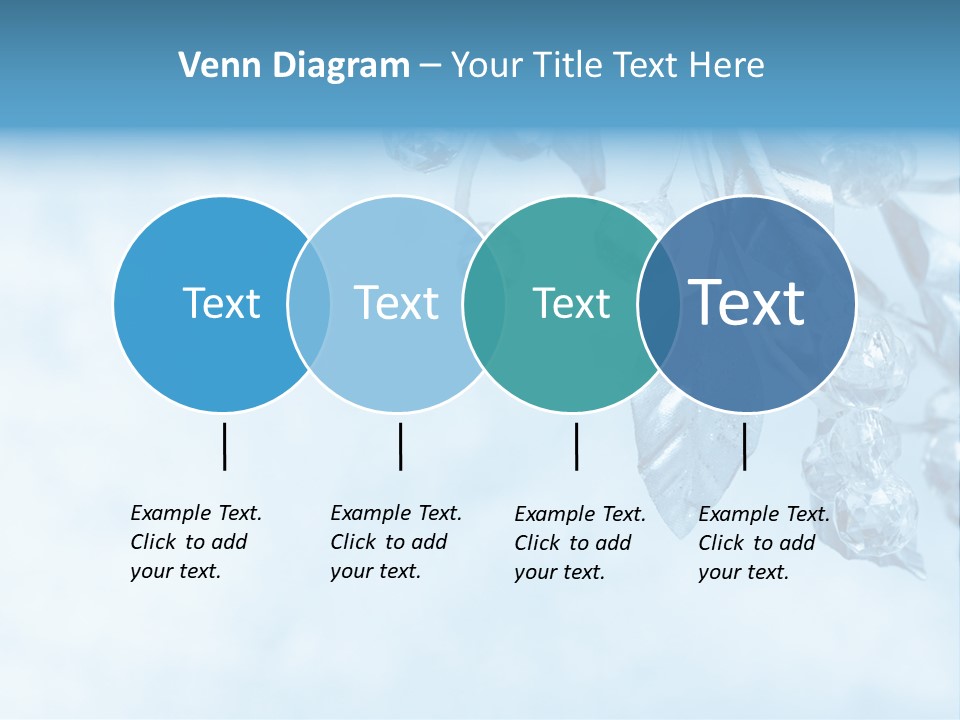 Venn Diagram – Your Title Text Here

Text

Text

Text

Text

Example Text. Click to add your text.

Example Text. Click to add your text.

Example Text. Click to add your text.

Example Text. Click to add your text.